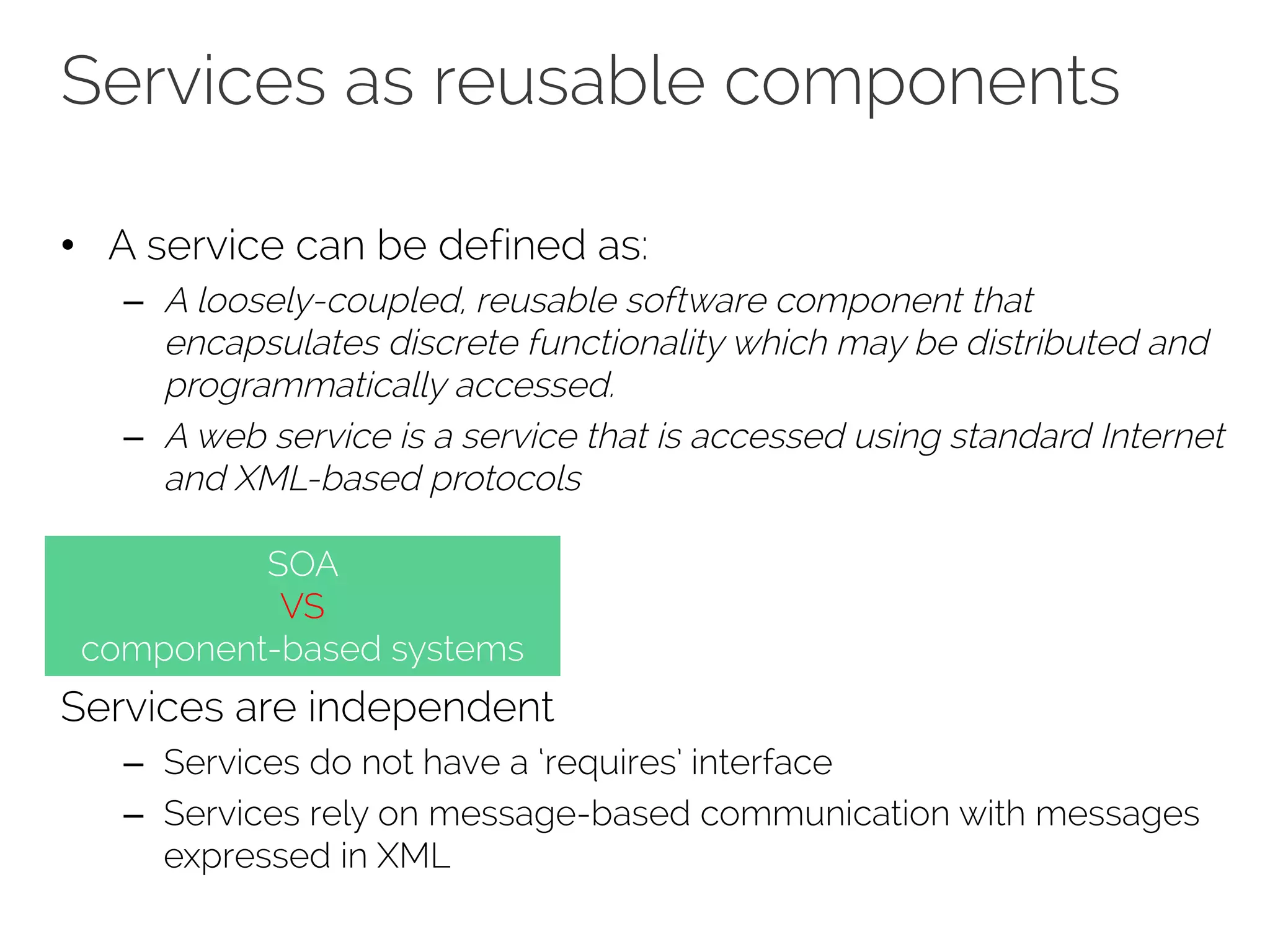 Services as reusable components

• A service can be defined as:

– A loosely-coupled, reusable software component that encapsulates discrete functionality which may be distributed and programmatically accessed.

– A web service is a service that is accessed using standard Internet and XML-based protocols

SOA
VS
component-based systems

Services are independent

– Services do not have a 'requires' interface

– Services rely on message-based communication with messages expressed in XML